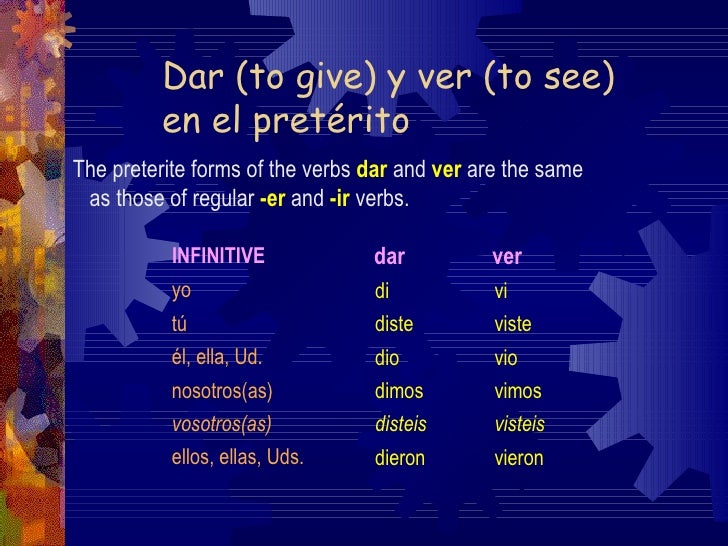 Dar (to give) y ver (to see) en el pretérito

The preterite forms of the verbs dar and ver are the same as those of regular -er and -ir verbs.

| INFINITIVE | dar | ver |
|---|---|---|
| yo | di | vi |
| tú | diste | viste |
| él, ella, Ud. | dio | vio |
| nosotros(as) | dimos | vimos |
| vosotros(as) | disteis | visteis |
| ellos, ellas, Uds. | dieron | vieron |